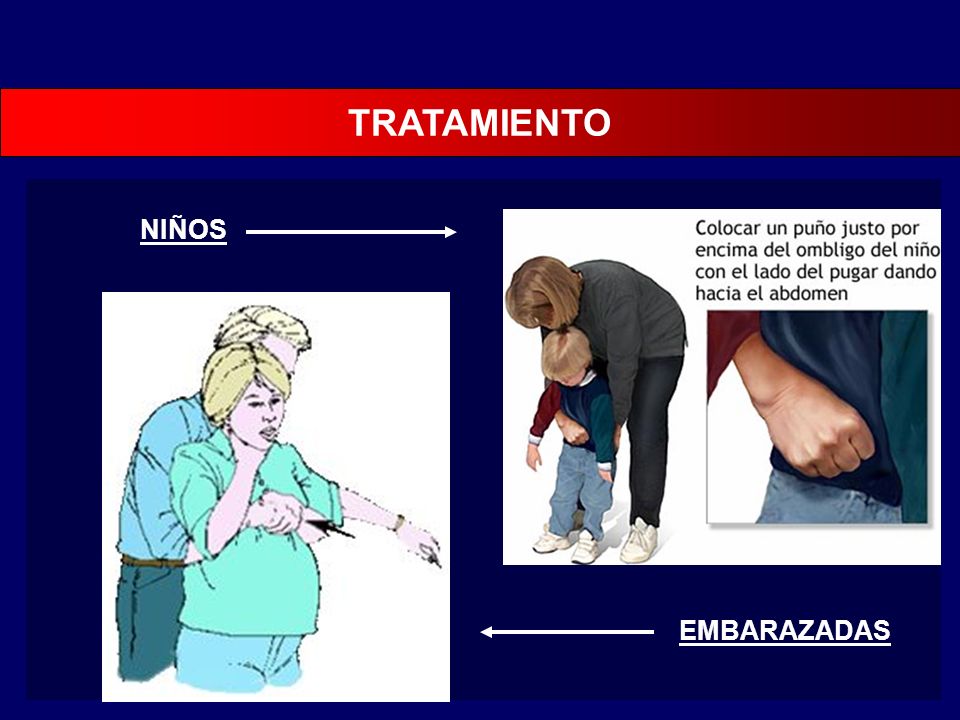 TRATAMIENTO

NIÑOS

Colocar un puño justo por encima del ombligo del niño con el lado del pugar dando hacia el abdomen

EMBARAZADAS